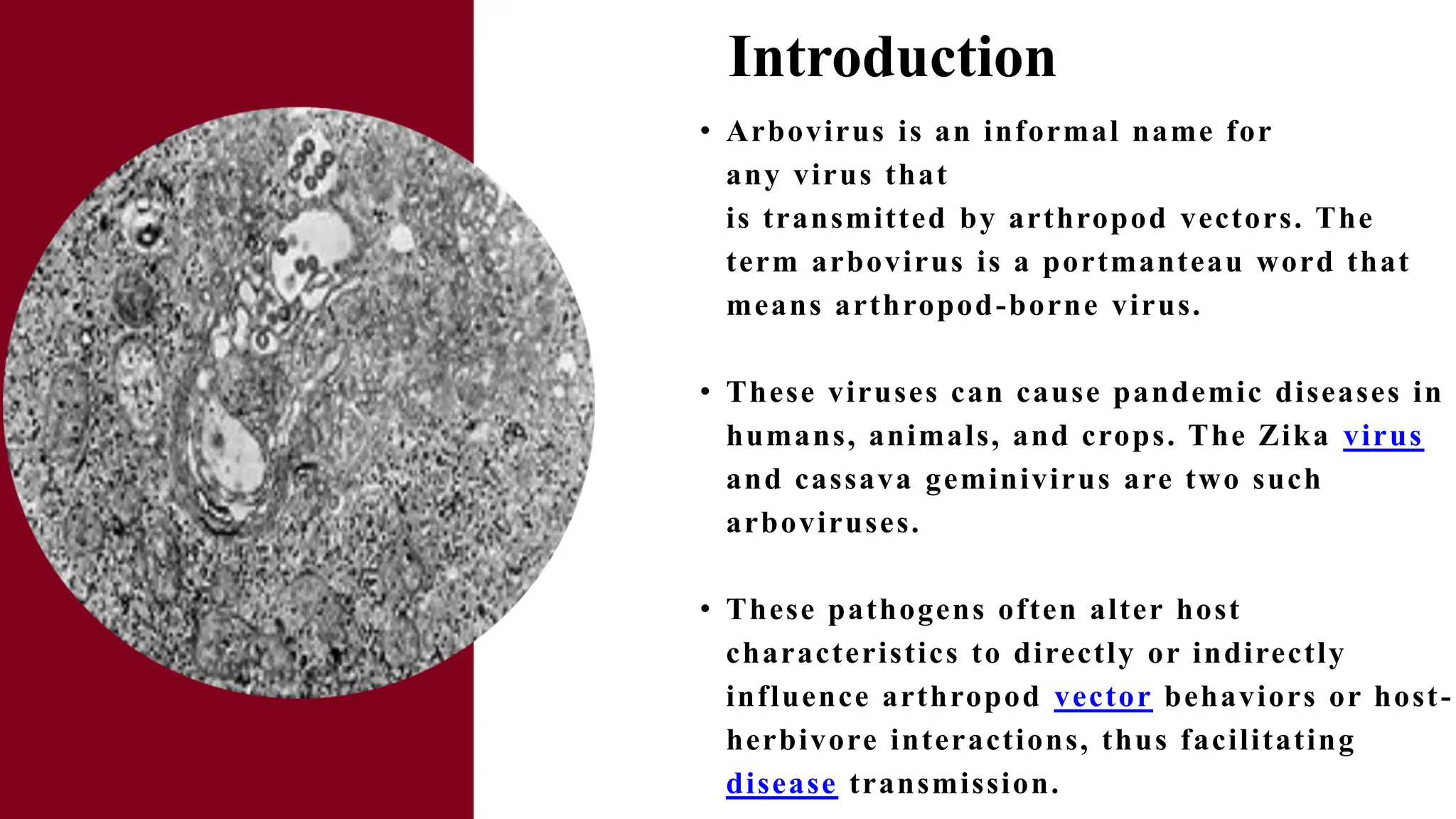 Introduction

• Arbovirus is an informal name for any virus that is transmitted by arthropod vectors. The term arbovirus is a portmanteau word that means arthropod-borne virus.

• These viruses can cause pandemic diseases in humans, animals, and crops. The Zika virus and cassava geminivirus are two such arboviruses.

• These pathogens often alter host characteristics to directly or indirectly influence arthropod vector behaviors or host-herbivore interactions, thus facilitating disease transmission.